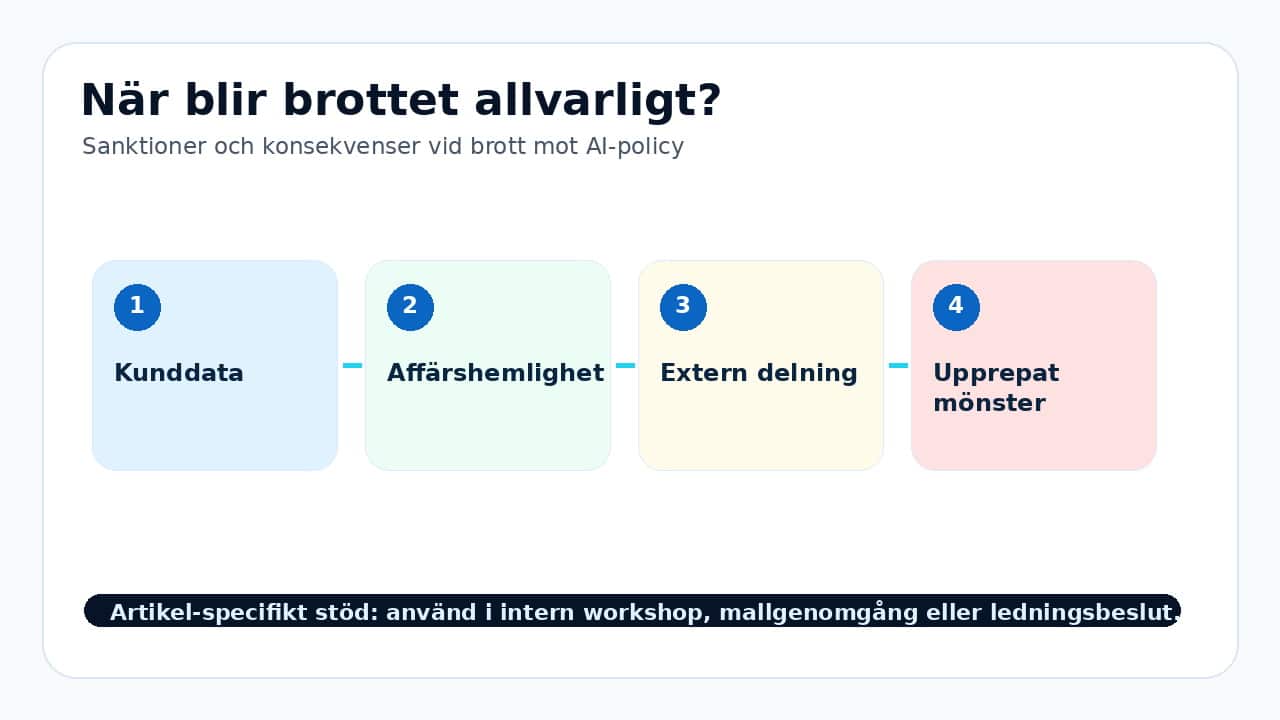 När blir brottet allvarligt?

Sanktioner och konsekvenser vid brott mot AI-policy

1
Kunddata

2
Affärshemlighet

3
Extern delning

4
Upprepat mönster

Artikel-specifikt stöd: använd i intern workshop, mallgenomgång eller ledningsbeslut.